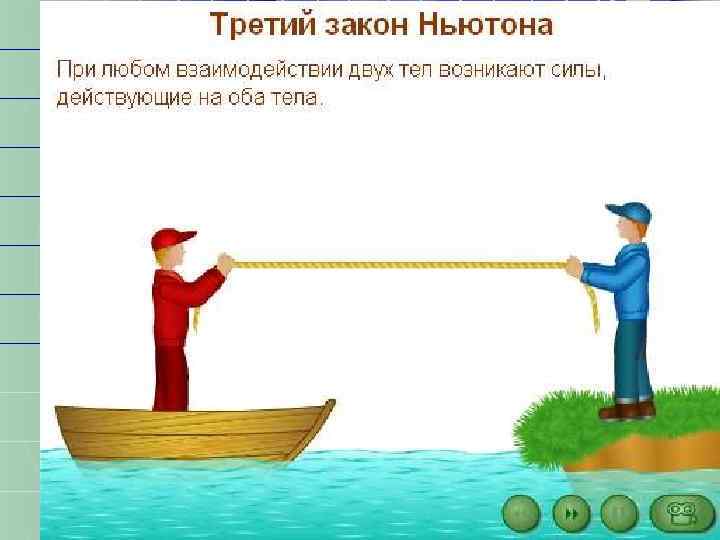 Третий закон Ньютона

При любом взаимодействии двух тел возникают силы, действующие на оба тела.